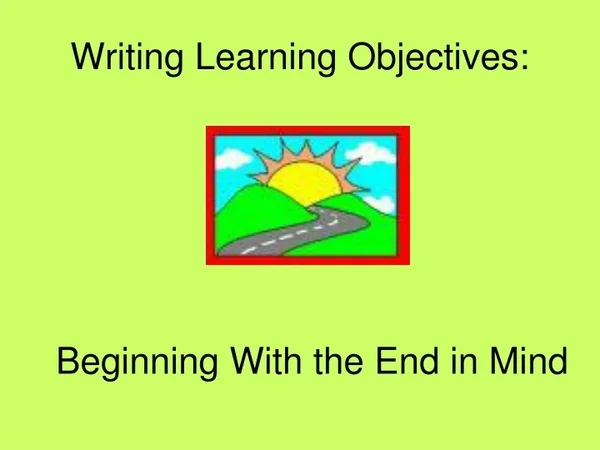 Writing Learning Objectives:

Beginning With the End in Mind